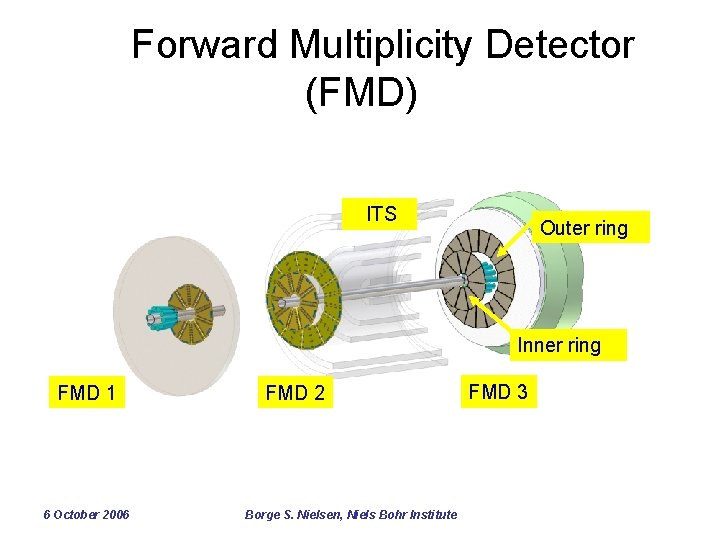 Forward Multiplicity Detector (FMD)

ITS

Outer ring

Inner ring

FMD 1

FMD 2

FMD 3

6 October 2006

Borge S. Nielsen, Niels Bohr Institute